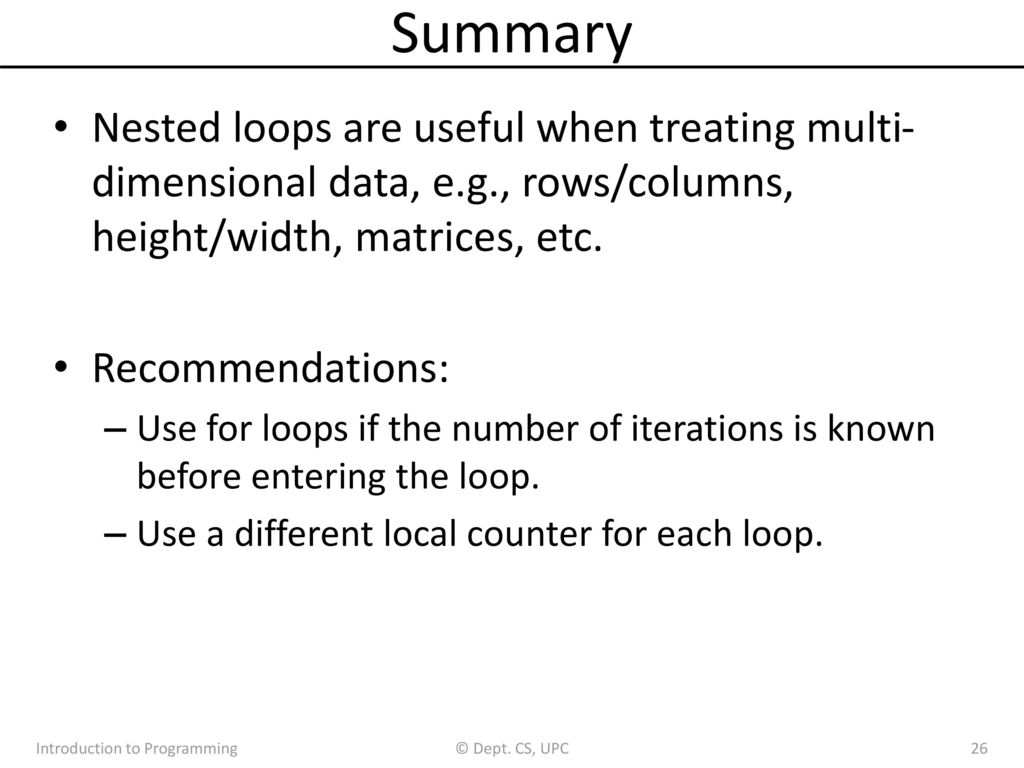 Summary

• Nested loops are useful when treating multi-dimensional data, e.g., rows/columns, height/width, matrices, etc.

• Recommendations:
– Use for loops if the number of iterations is known before entering the loop.
– Use a different local counter for each loop.

Introduction to Programming © Dept. CS, UPC 26